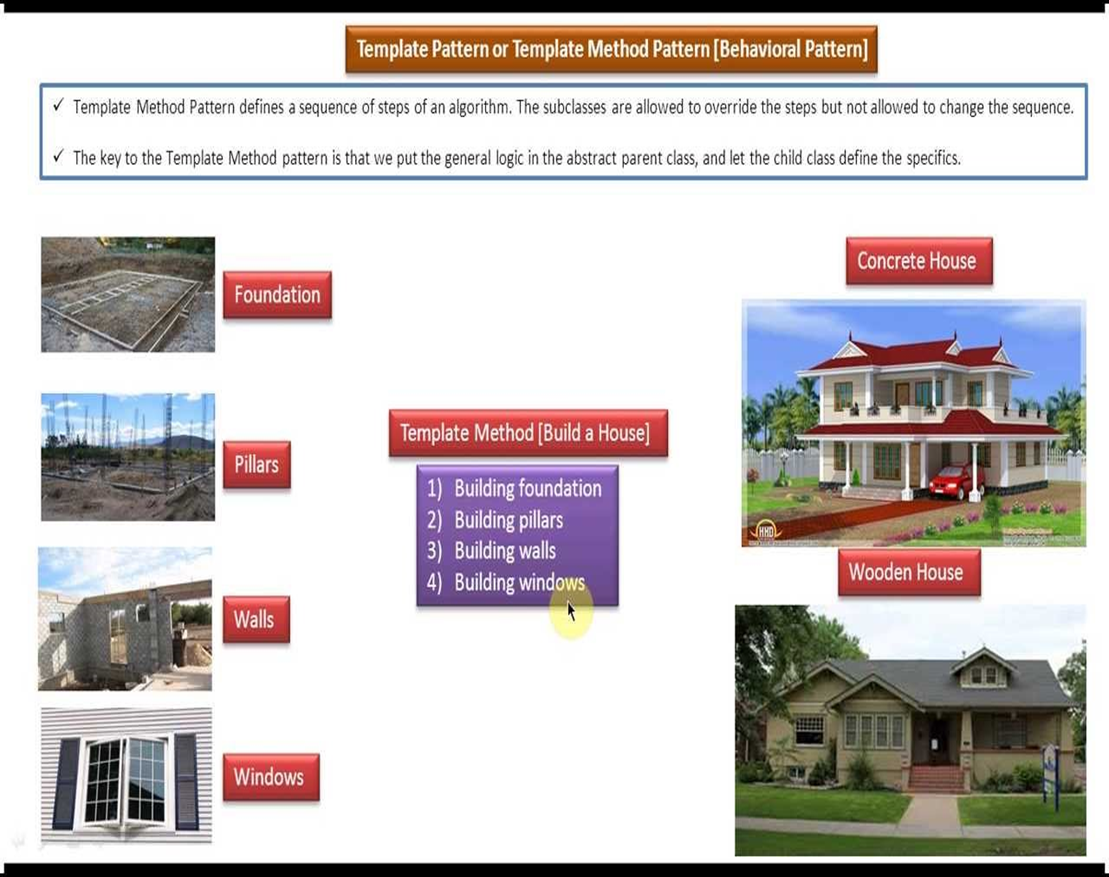 Template Pattern or Template Method Pattern [Behavioral Pattern]

✓ Template Method Pattern defines a sequence of steps of an algorithm. The subclasses are allowed to override the steps but not allowed to change the sequence.

✓ The key to the Template Method pattern is that we put the general logic in the abstract parent class, and let the child class define the specifics.

Foundation

Pillars

Walls

Windows

Template Method [Build a House]

1) Building foundation
2) Building pillars
3) Building walls
4) Building windows

Concrete House

Wooden House